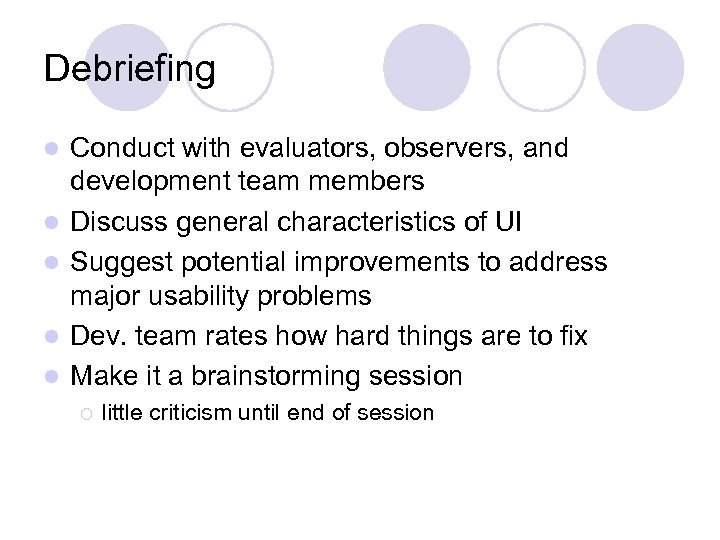 Debriefing

- Conduct with evaluators, observers, and development team members
- Discuss general characteristics of UI
- Suggest potential improvements to address major usability problems
- Dev. team rates how hard things are to fix
- Make it a brainstorming session
  - little criticism until end of session